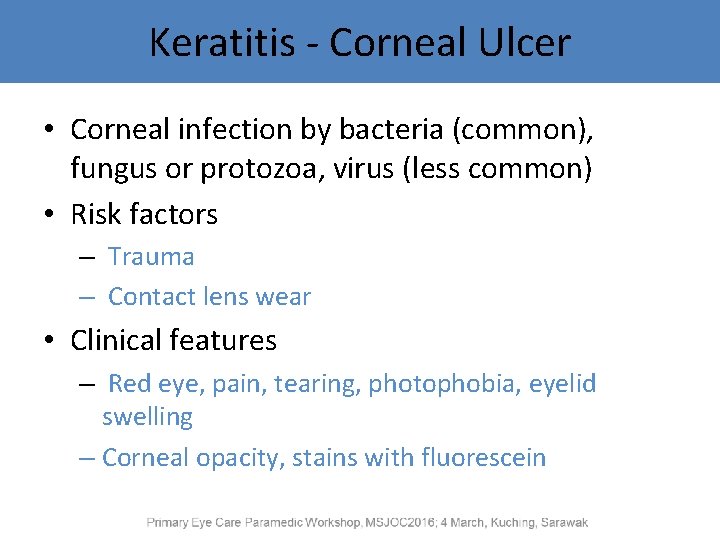 Keratitis - Corneal Ulcer

• Corneal infection by bacteria (common), fungus or protozoa, virus (less common)
• Risk factors
– Trauma
– Contact lens wear
• Clinical features
– Red eye, pain, tearing, photophobia, eyelid swelling
– Corneal opacity, stains with fluorescein

Primary Eye Care Paramedic Workshop, MSJOC2016; 4 March, Kuching, Sarawak